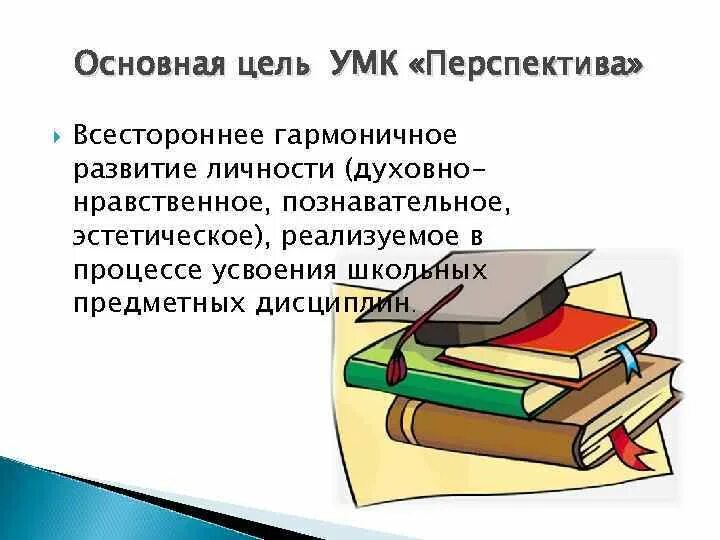 Основная цель УМК «Перспектива»

Всестороннее гармоничное развитие личности (духовно-нравственное, познавательное, эстетическое), реализуемое в процессе усвоения школьных предметных дисциплин.